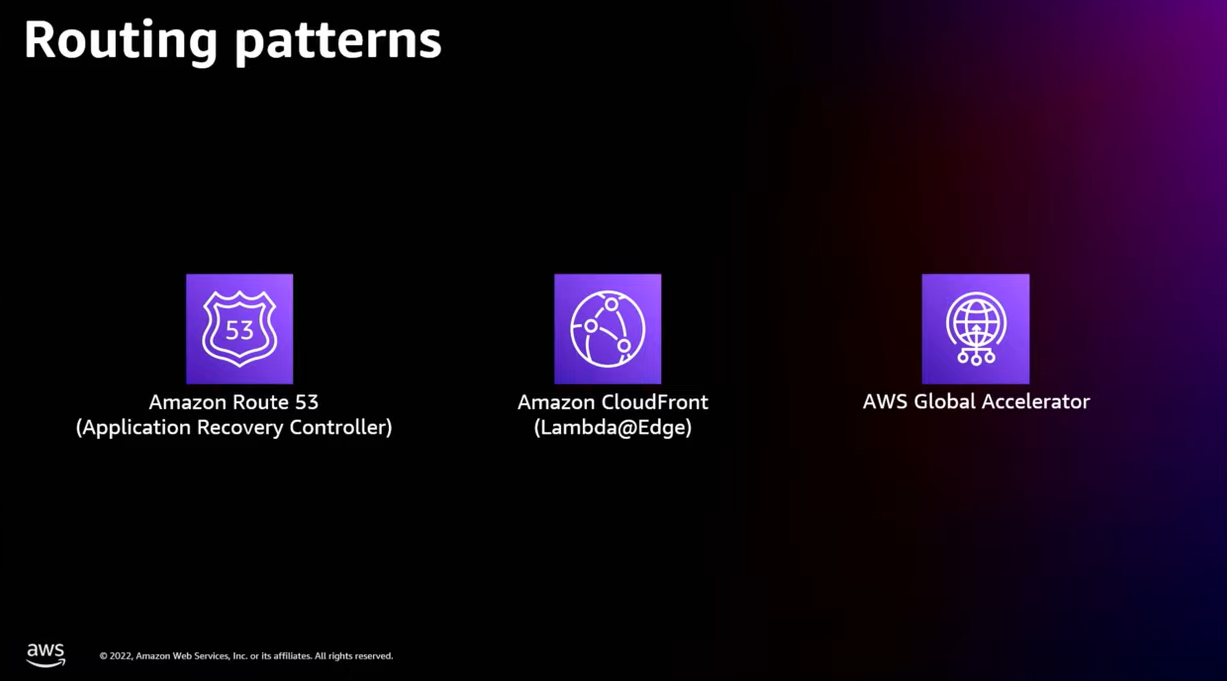 Routing patterns

53

Amazon Route 53 (Application Recovery Controller)

Amazon CloudFront (Lambda@Edge)

AWS Global Accelerator

aws

© 2022, Amazon Web Services, Inc. or its affiliates. All rights reserved.